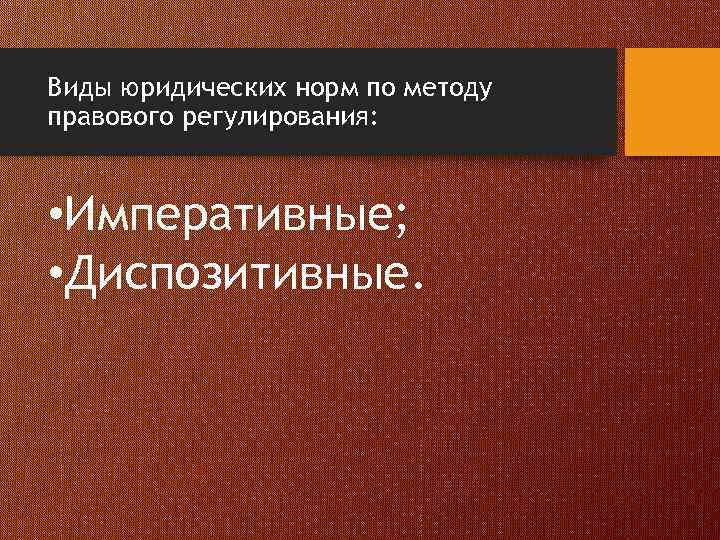 Виды юридических норм по методу правового регулирования:

•Императивные;
•Диспозитивные.